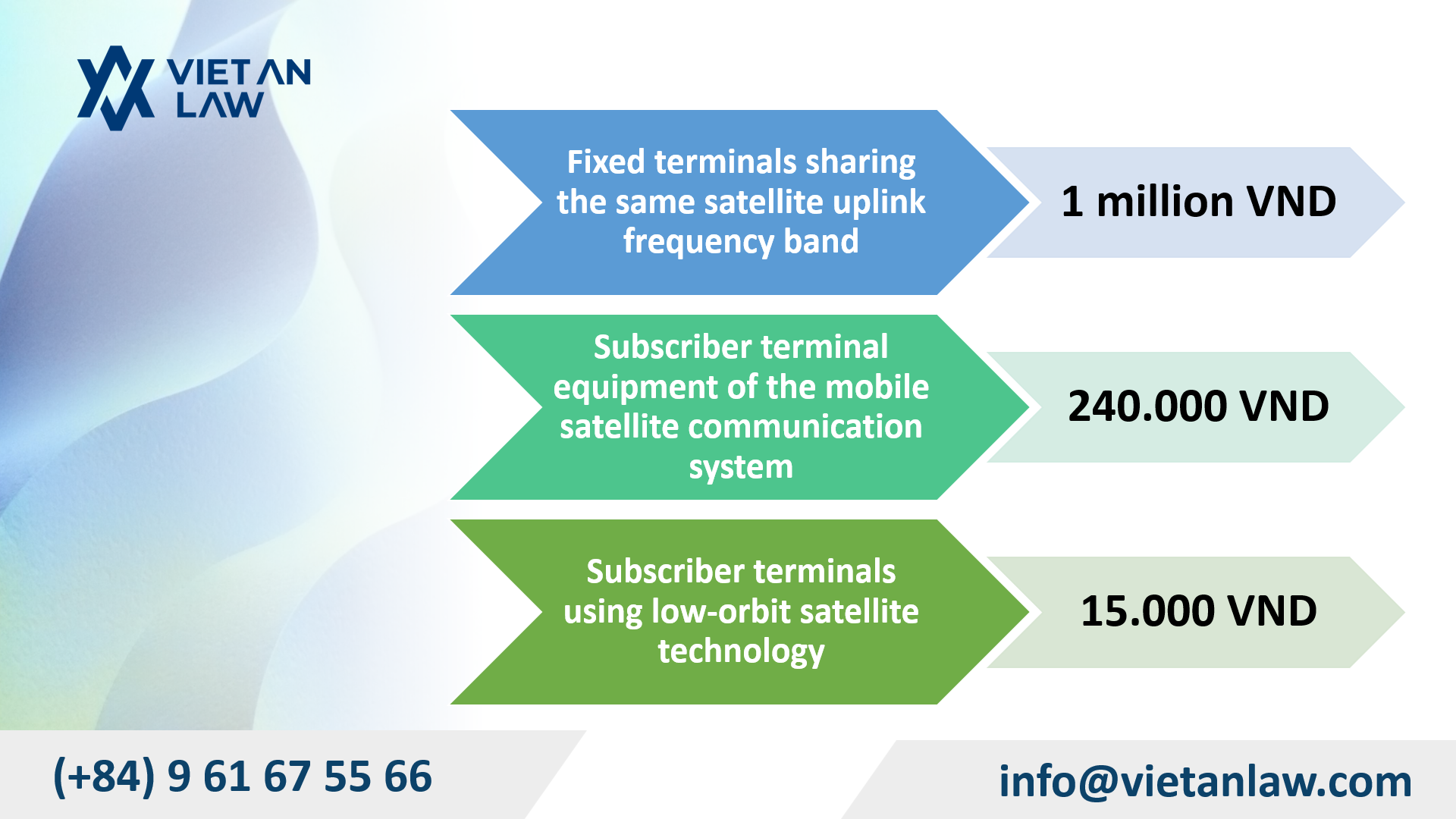 VIET AN LAW

Fixed terminals sharing the same satellite uplink frequency band

1 million VND

Subscriber terminal equipment of the mobile satellite communication system

240.000 VND

Subscriber terminals using low-orbit satellite technology

15.000 VND

(+84) 9 61 67 55 66

info@vietanlaw.com